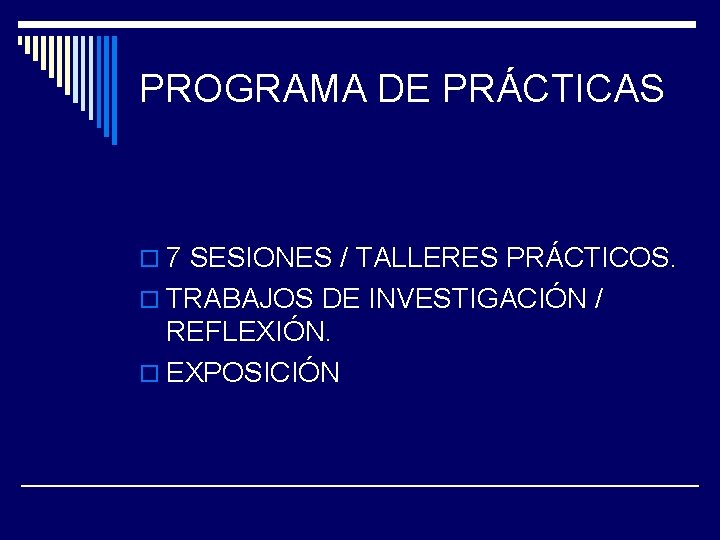 PROGRAMA DE PRÁCTICAS

7 SESIONES / TALLERES PRÁCTICOS.
TRABAJOS DE INVESTIGACIÓN / REFLEXIÓN.
EXPOSICIÓN